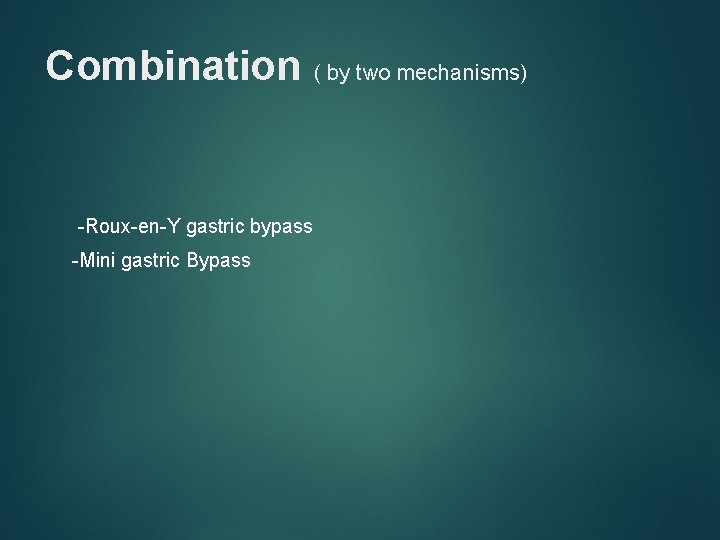 Combination ( by two mechanisms)

-Roux-en-Y gastric bypass

-Mini gastric Bypass